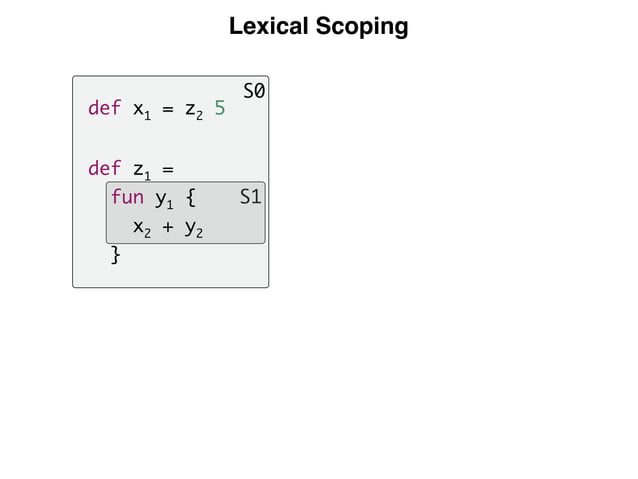 Lexical Scoping

S0

def $x_1$ = $z_2$ 5

def $z_1$ =
fun $y_1$ { S1
$x_2$ + $y_2$
}